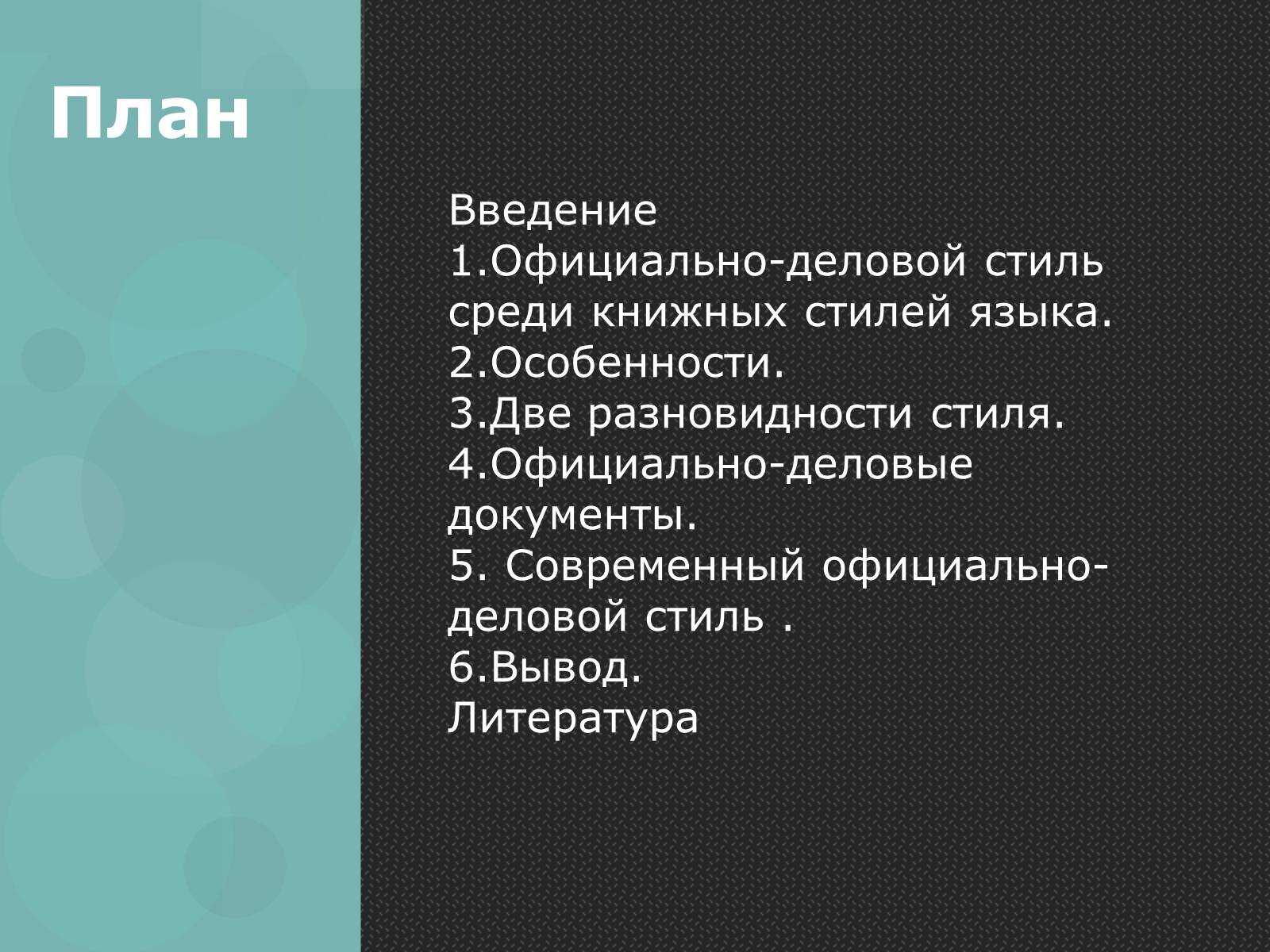 План

Введение
1.Официально-деловой стиль среди книжных стилей языка.
2.Особенности.
3.Две разновидности стиля.
4.Официально-деловые документы.
5. Современный официально-деловой стиль .
6.Вывод.
Литература